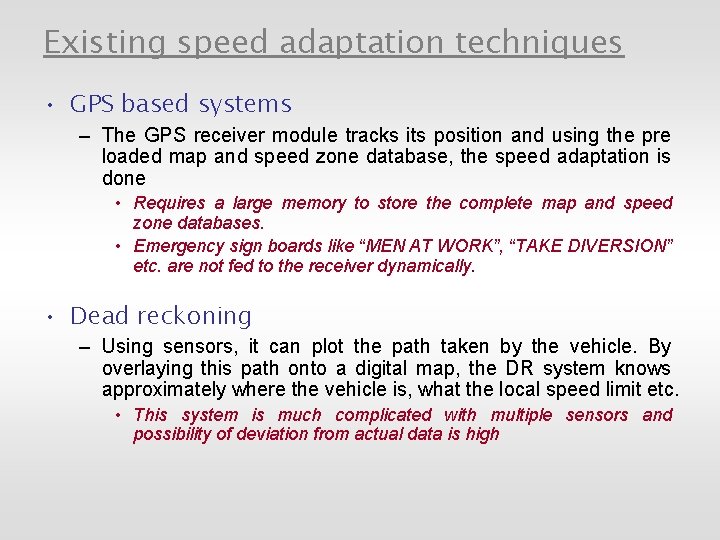 Existing speed adaptation techniques

• GPS based systems

– The GPS receiver module tracks its position and using the pre loaded map and speed zone database, the speed adaptation is done

• Requires a large memory to store the complete map and speed zone databases.

• Emergency sign boards like “MEN AT WORK”, “TAKE DIVERSION” etc. are not fed to the receiver dynamically.

• Dead reckoning

– Using sensors, it can plot the path taken by the vehicle. By overlaying this path onto a digital map, the DR system knows approximately where the vehicle is, what the local speed limit etc.

• This system is much complicated with multiple sensors and possibility of deviation from actual data is high